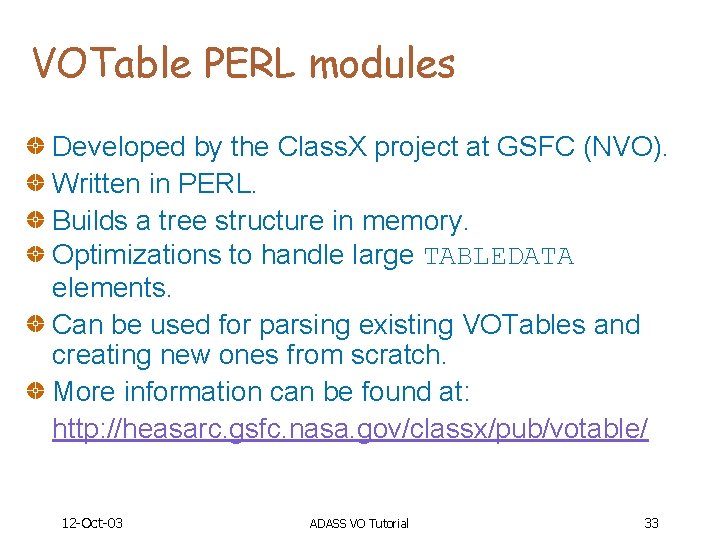 VOTable PERL modules

Developed by the ClassX project at GSFC (NVO).

Written in PERL.

Builds a tree structure in memory.

Optimizations to handle large TABLEDATA elements.

Can be used for parsing existing VOTables and creating new ones from scratch.

More information can be found at: http://heasarc.gsfc.nasa.gov/classx/pub/votable/

12-Oct-03

ADASS VO Tutorial

33